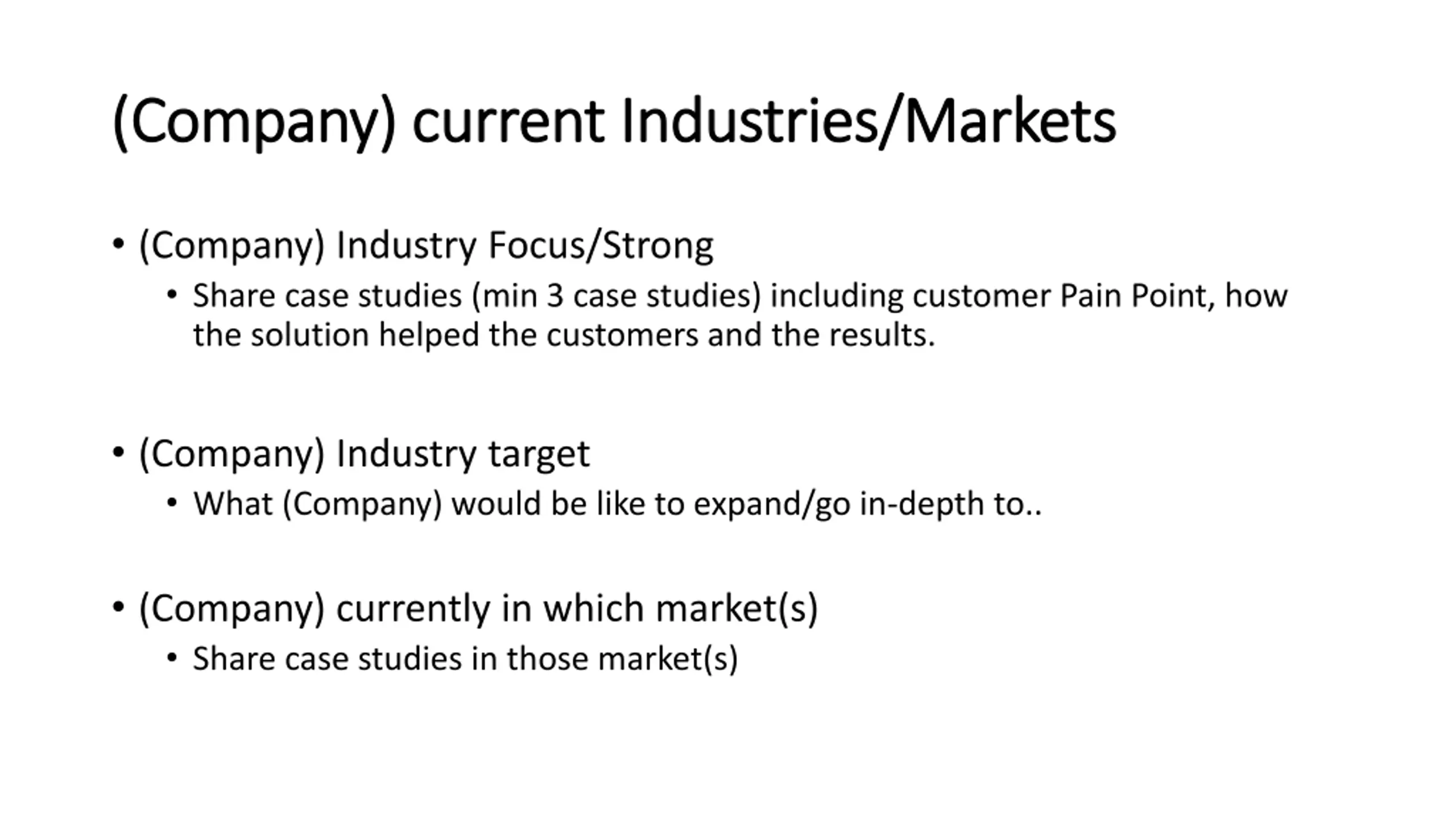 (Company) current Industries/Markets

• (Company) Industry Focus/Strong
  • Share case studies (min 3 case studies) including customer Pain Point, how the solution helped the customers and the results.

• (Company) Industry target
  • What (Company) would be like to expand/go in-depth to..

• (Company) currently in which market(s)
  • Share case studies in those market(s)